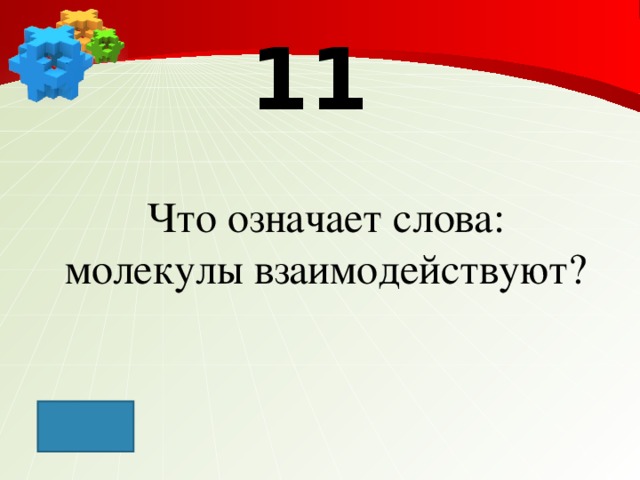 11

Что означает слова: молекулы взаимодействуют?